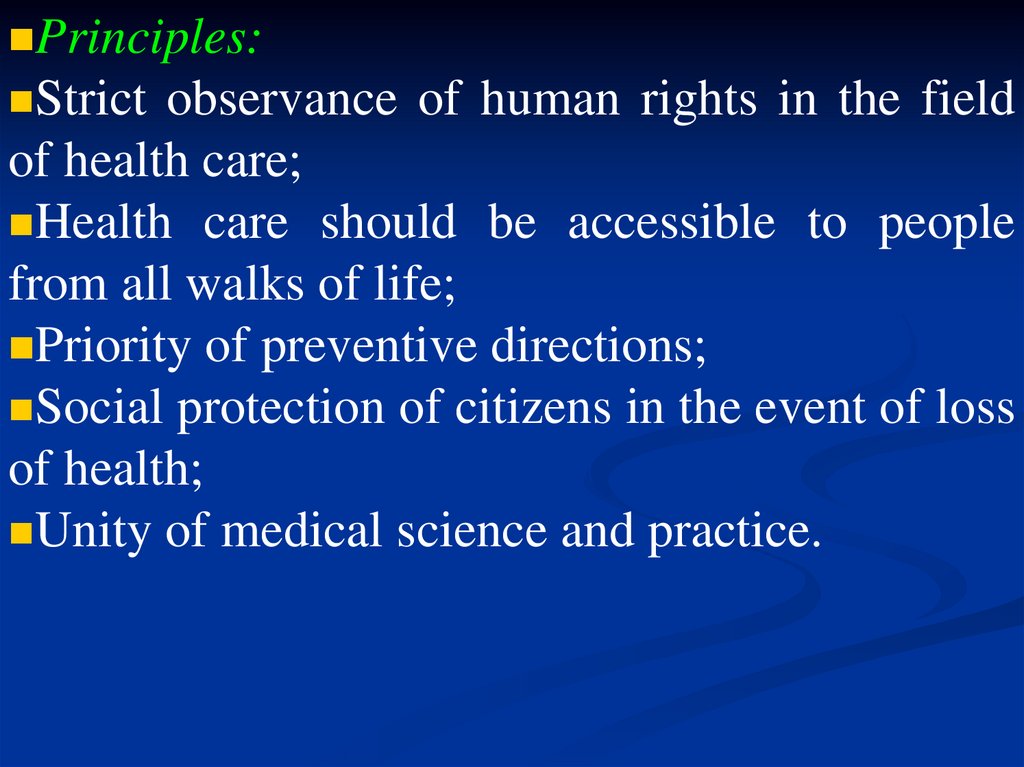 Principles:
Strict observance of human rights in the field of health care;
Health care should be accessible to people from all walks of life;
Priority of preventive directions;
Social protection of citizens in the event of loss of health;
Unity of medical science and practice.